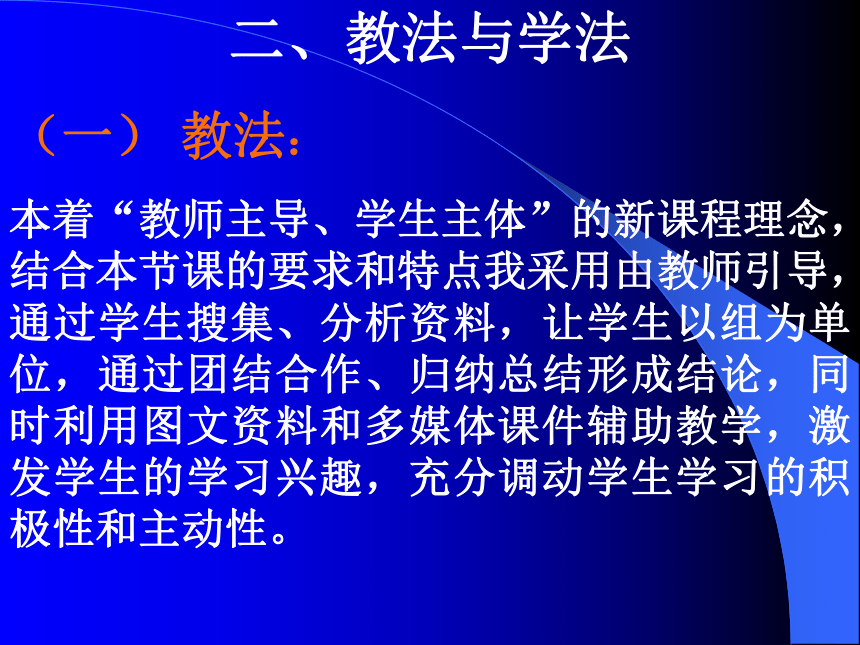 二、教法与学法

（一） 教法：

本着“教师主导、学生主体”的新课程理念，结合本节课的要求和特点我采用由教师引导，通过学生搜集、分析资料，让学生以组为单位，通过团结合作、归纳总结形成结论，同时利用图文资料和多媒体课件辅助教学，激发学生的学习兴趣，充分调动学生学习的积极性和主动性。